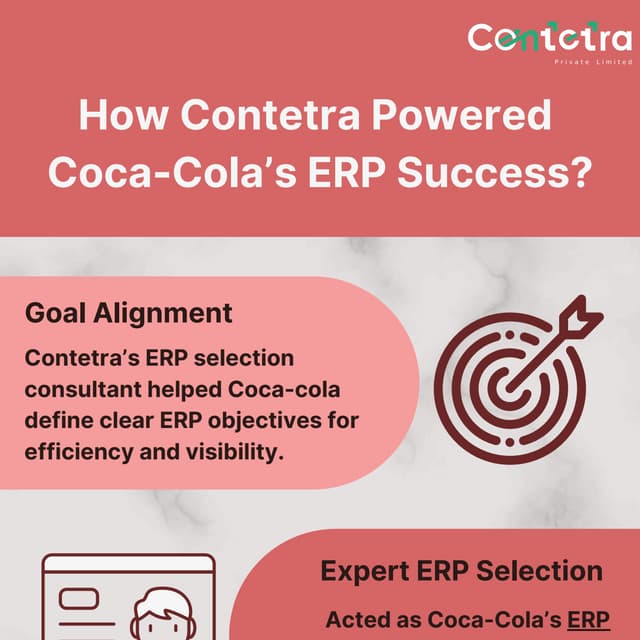 Contetra
Private Limited

How Contetra Powered Coca-Cola's ERP Success?

Goal Alignment

Contetra's ERP selection consultant helped Coca-cola define clear ERP objectives for efficiency and visibility.

Expert ERP Selection

Acted as Coca-Cola's ERP